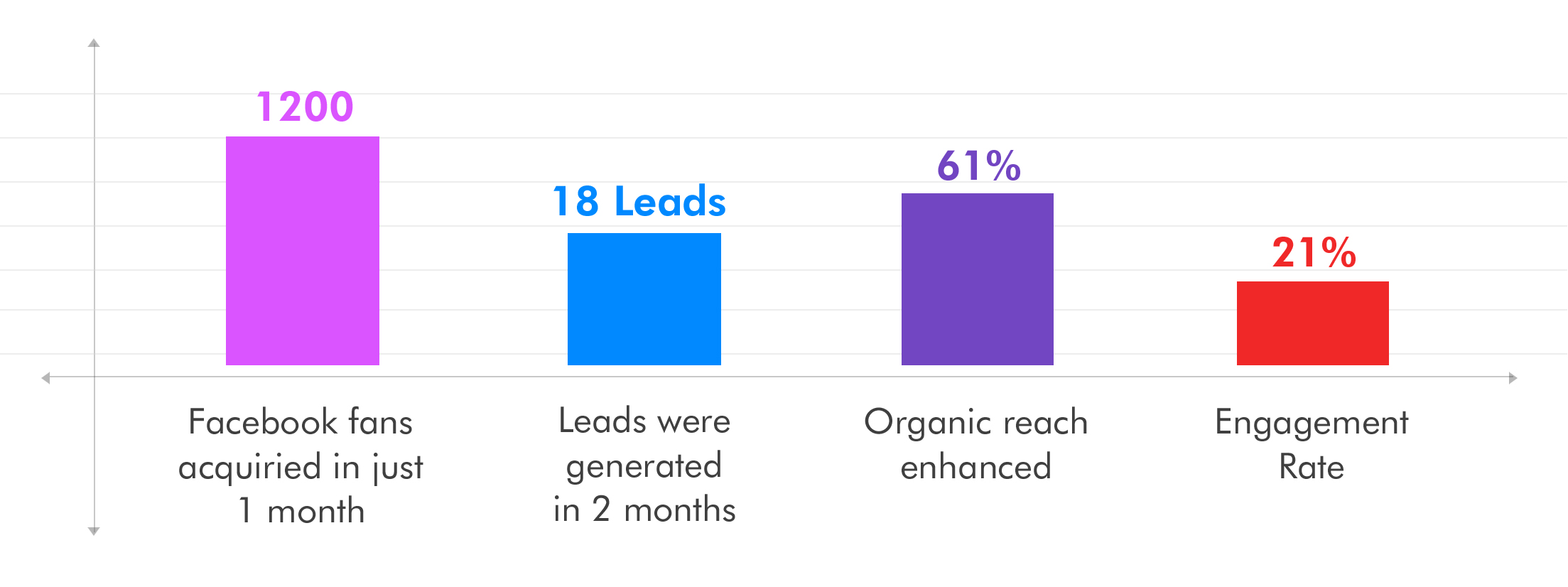 1200

18 Leads

61%

21%

Facebook fans acquiried in just 1 month

Leads were generated in 2 months

Organic reach enhanced

Engagement Rate